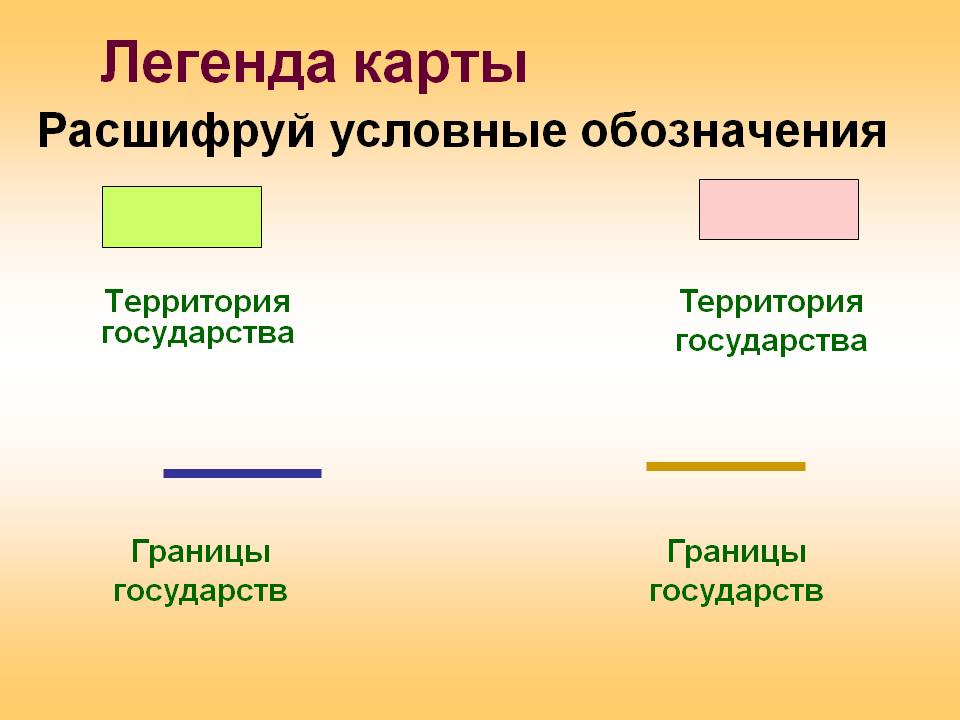 Легенда карты

Расшифруй условные обозначения

Территория государства

Территория государства

Границы государств

Границы государств